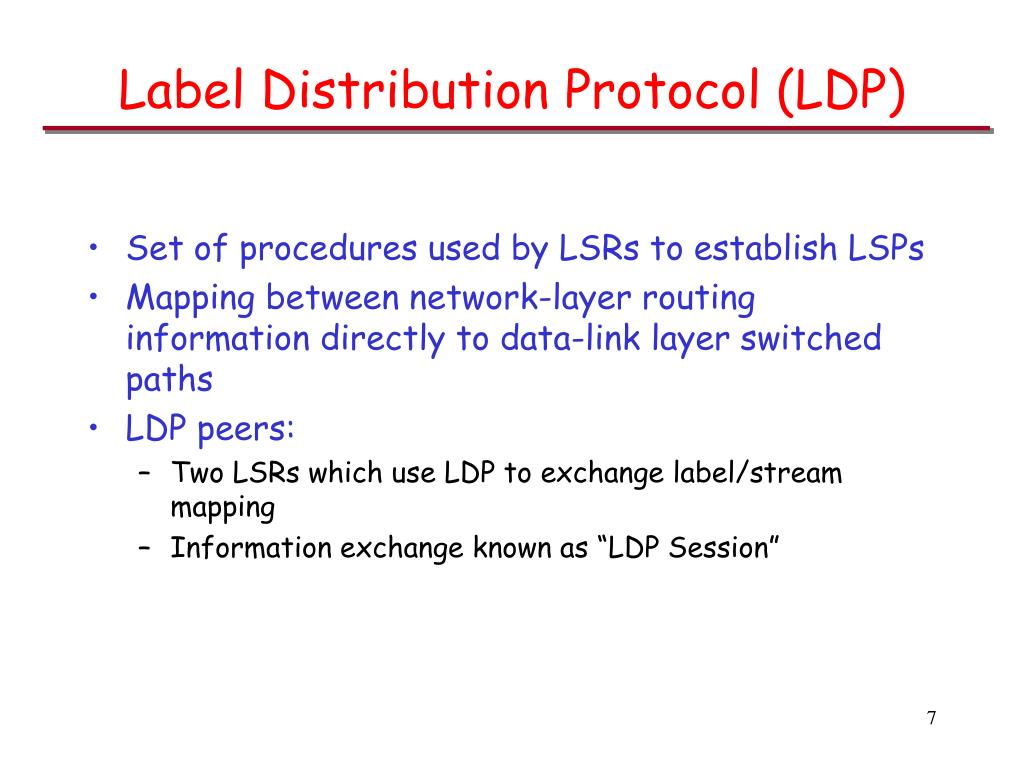 Label Distribution Protocol (LDP)

• Set of procedures used by LSRs to establish LSPs
• Mapping between network-layer routing information directly to data-link layer switched paths
• LDP peers:
– Two LSRs which use LDP to exchange label/stream mapping
– Information exchange known as “LDP Session”

7